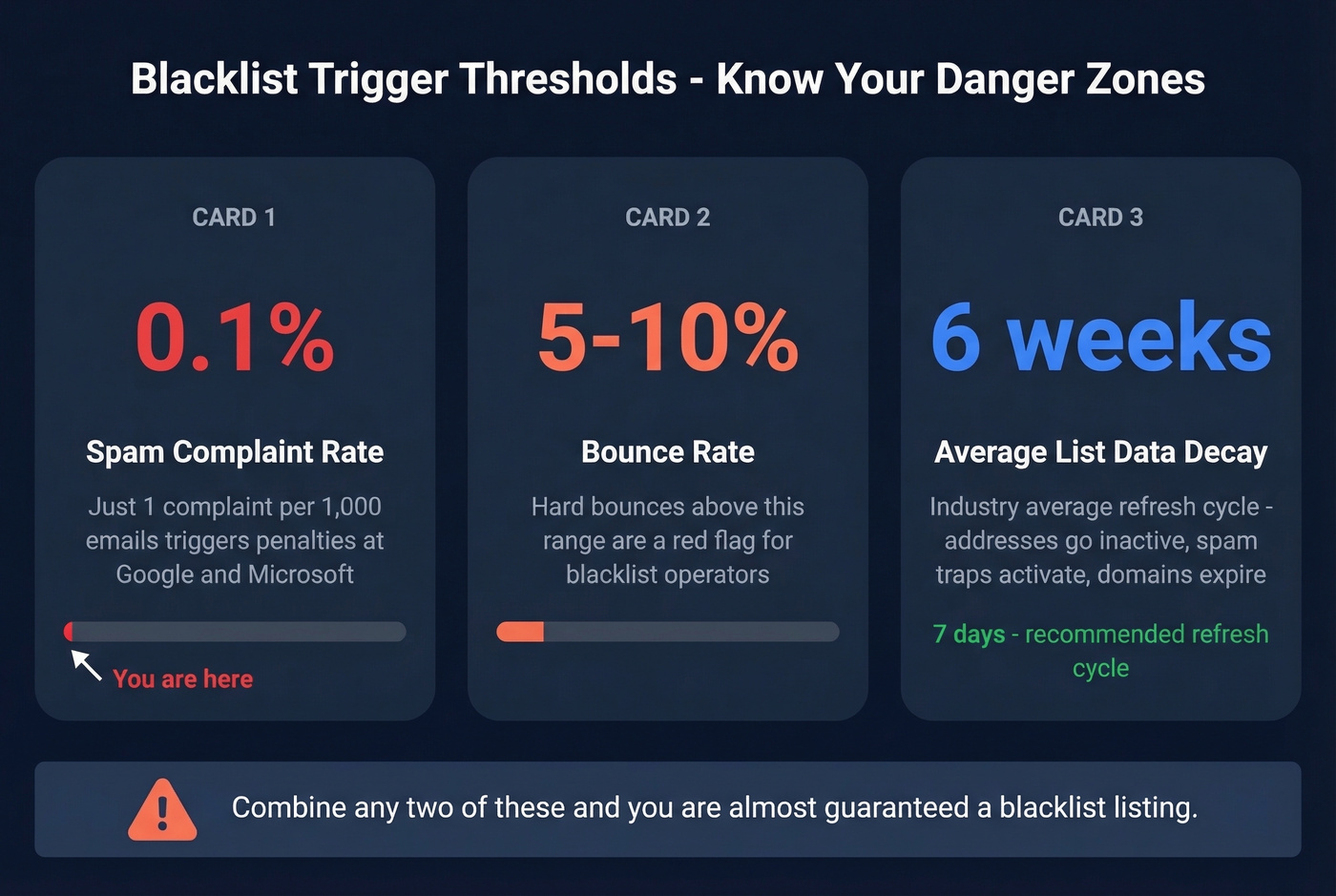 Blacklist Trigger Thresholds - Know Your Danger Zones

CARD 1

0.1%

Spam Complaint Rate

Just 1 complaint per 1,000 emails triggers penalties at Google and Microsoft

You are here

CARD 2

5-10%

Bounce Rate

Hard bounces above this range are a red flag for blacklist operators

CARD 3

6 weeks

Average List Data Decay

Industry average refresh cycle - addresses go inactive, spam traps activate, domains expire

7 days - recommended refresh cycle

Combine any two of these and you are almost guaranteed a blacklist listing.